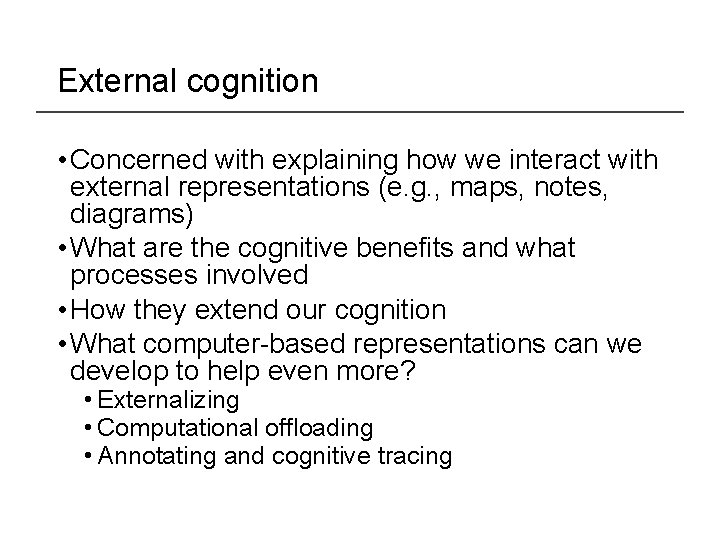 External cognition

• Concerned with explaining how we interact with external representations (e.g., maps, notes, diagrams)
• What are the cognitive benefits and what processes involved
• How they extend our cognition
• What computer-based representations can we develop to help even more?
  • Externalizing
  • Computational offloading
  • Annotating and cognitive tracing